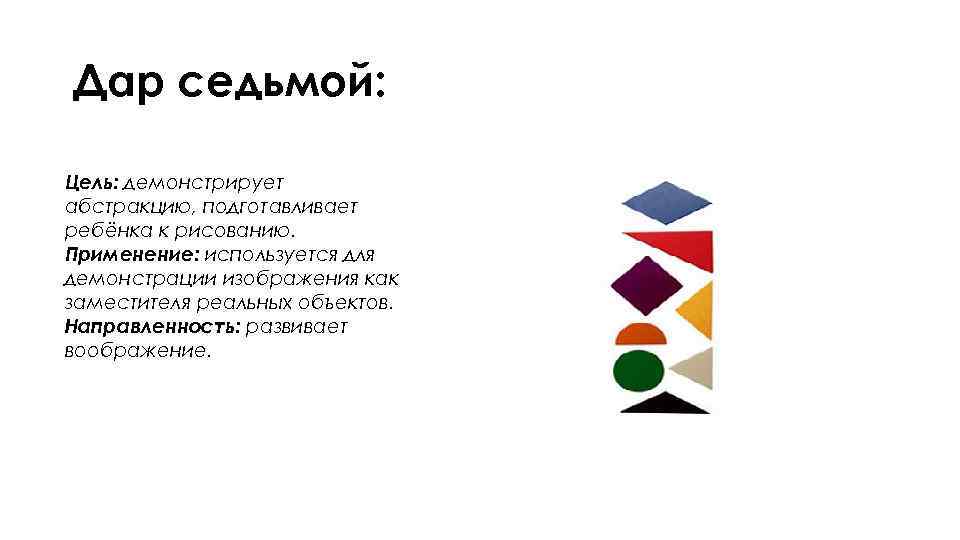 Дар седьмой:

Цель: демонстрирует абстракцию, подготавливает ребёнка к рисованию.
Применение: используется для демонстрации изображения как заместителя реальных объектов.
Направленность: развивает воображение.